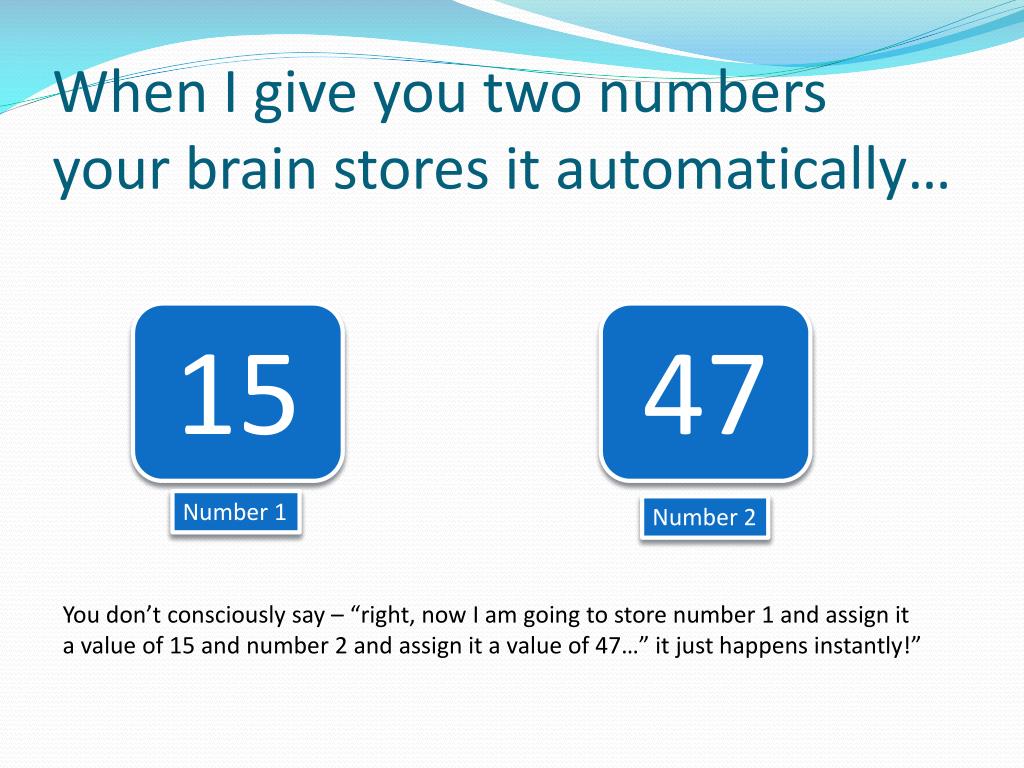 When I give you two numbers your brain stores it automatically…

15

Number 1

47

Number 2

You don’t consciously say – “right, now I am going to store number 1 and assign it a value of 15 and number 2 and assign it a value of 47…” it just happens instantly!”